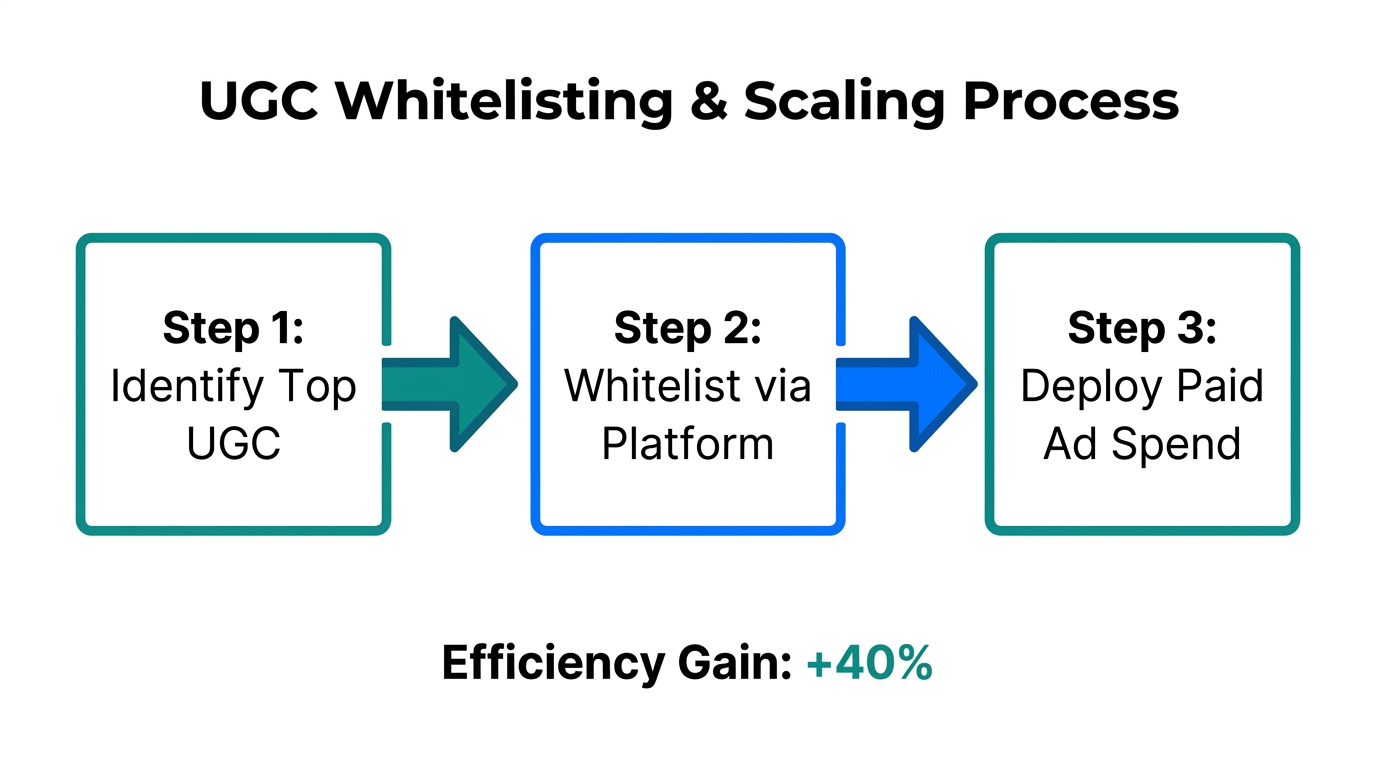 UGC Whitelisting & Scaling Process

Step 1:
Identify Top UGC

Step 2:
Whitelist via Platform

Step 3:
Deploy Paid Ad Spend

Efficiency Gain: +40%